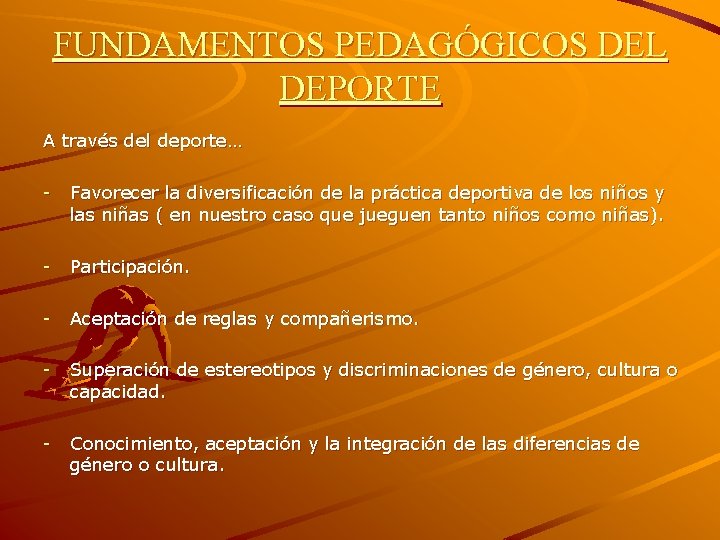 FUNDAMENTOS PEDAGÓGICOS DEL DEPORTE

A través del deporte…

- Favorecer la diversificación de la práctica deportiva de los niños y las niñas ( en nuestro caso que jueguen tanto niños como niñas).

- Participación.

- Aceptación de reglas y compañerismo.

- Superación de estereotipos y discriminaciones de género, cultura o capacidad.

- Conocimiento, aceptación y la integración de las diferencias de género o cultura.